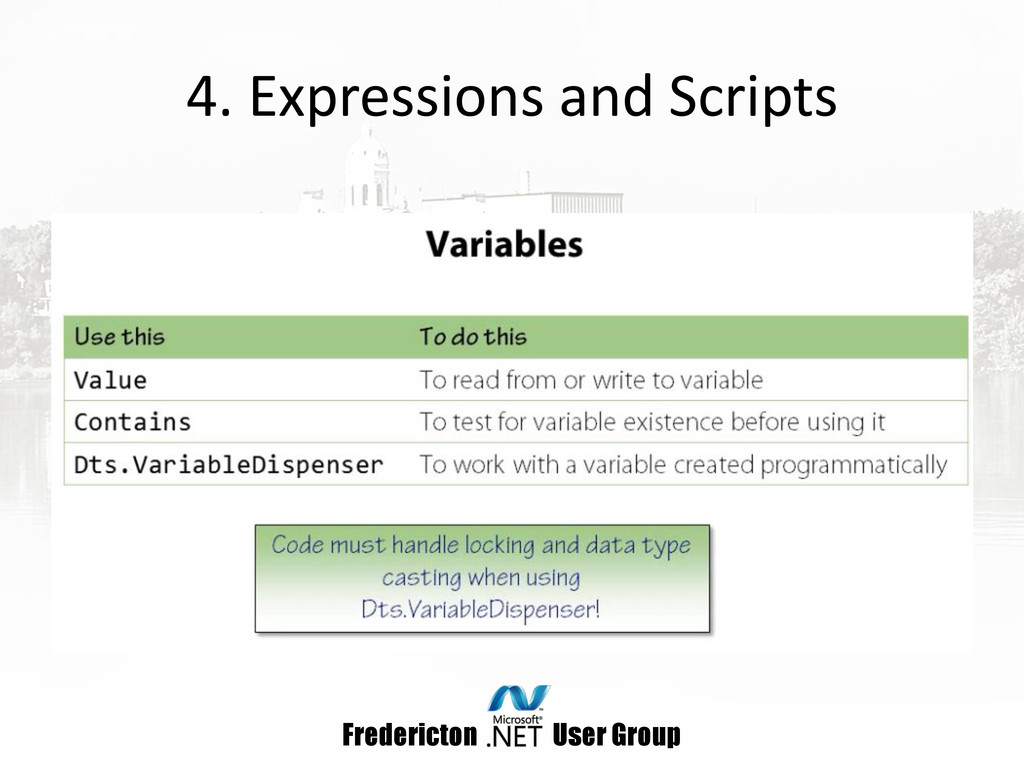 4. Expressions and Scripts

Variables

| Use this | To do this |
|---|---|
| Value | To read from or write to variable |
| Contains | To test for variable existence before using it |
| Dts.VariableDispenser | To work with a variable created programmatically |

Code must handle locking and data type casting when using Dts.VariableDispenser!

Fredericton Microsoft® .NET User Group